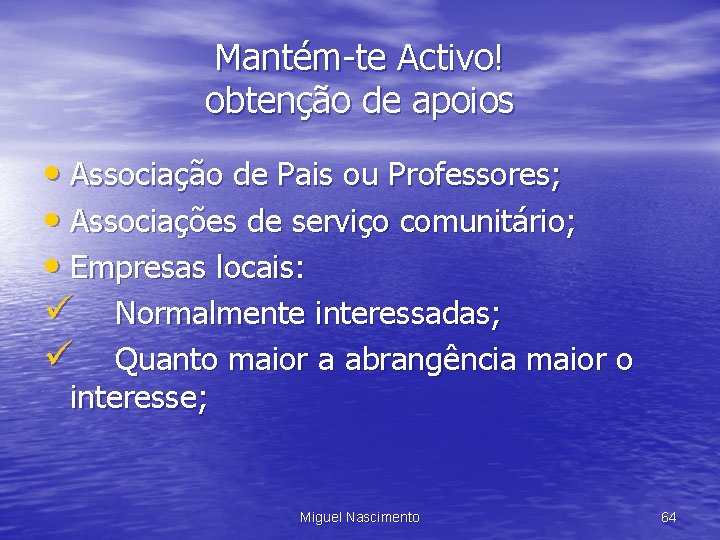 Mantém-te Activo!
obtenção de apoios

• Associação de Pais ou Professores;
• Associações de serviço comunitário;
• Empresas locais:
✓ Normalmente interessadas;
✓ Quanto maior a abrangência maior o interesse;

Miguel Nascimento

64